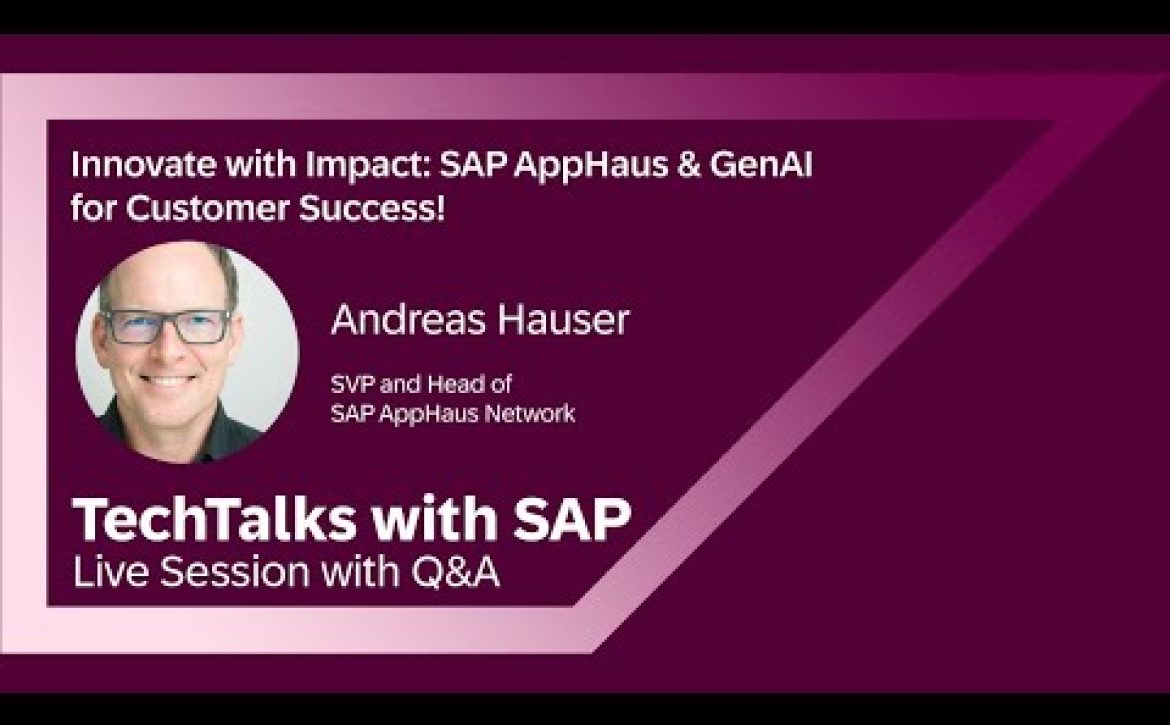 Innovate with Impact: SAP AppHaus & GenAI for Customer Success!

Andreas Hauser

SVP and Head of SAP AppHaus Network

TechTalks with SAP
Live Session with Q&A